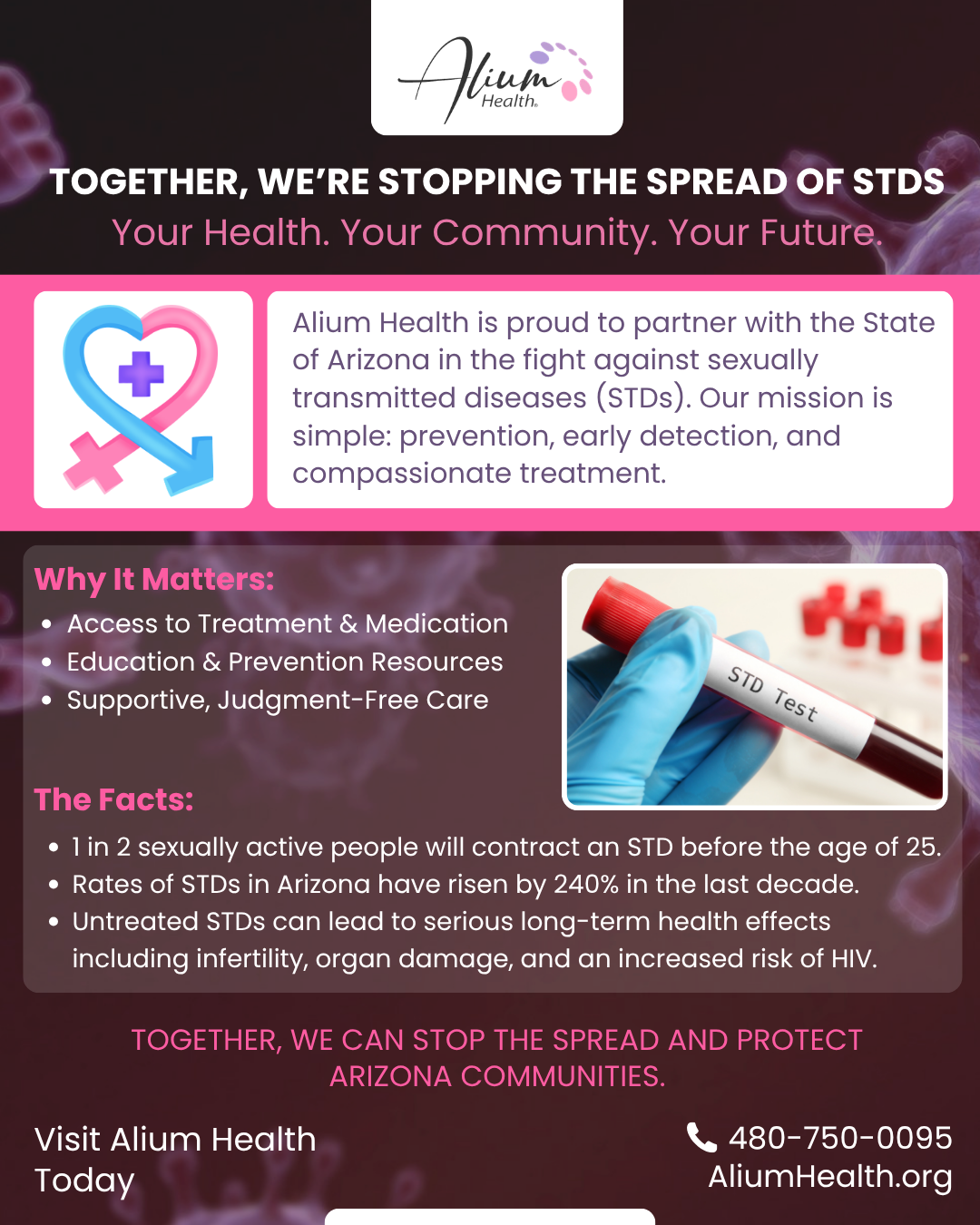 Alium Health

TOGETHER, WE'RE STOPPING THE SPREAD OF STDS
Your Health. Your Community. Your Future.

Alium Health is proud to partner with the State of Arizona in the fight against sexually transmitted diseases (STDs). Our mission is simple: prevention, early detection, and compassionate treatment.

Why It Matters:
• Access to Treatment & Medication
• Education & Prevention Resources
• Supportive, Judgment-Free Care

STD Test

The Facts:
• 1 in 2 sexually active people will contract an STD before the age of 25.
• Rates of STDs in Arizona have risen by 240% in the last decade.
• Untreated STDs can lead to serious long-term health effects including infertility, organ damage, and an increased risk of HIV.

TOGETHER, WE CAN STOP THE SPREAD AND PROTECT ARIZONA COMMUNITIES.

Visit Alium Health Today

480-750-0095
AliumHealth.org